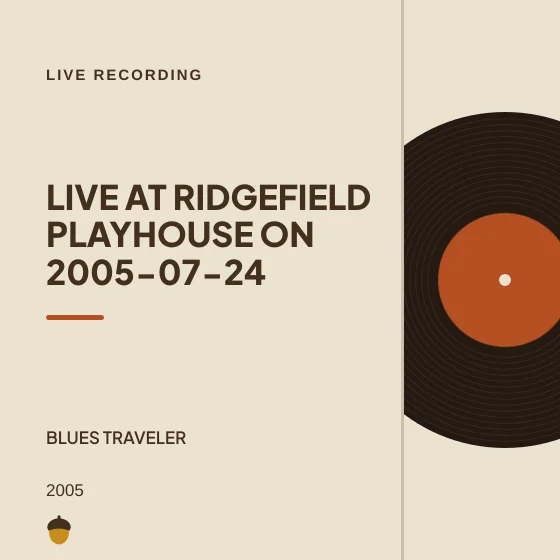 LIVE RECORDING

LIVE AT RIDGEFIELD PLAYHOUSE ON 2005-07-24

BLUES TRAVELER

2005